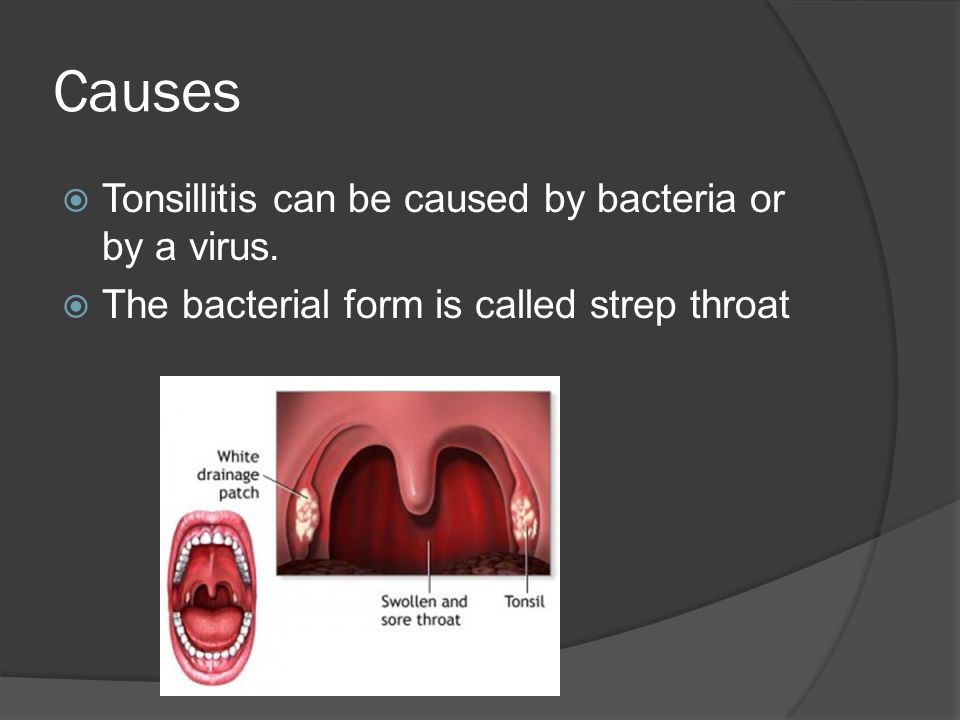 Causes

Tonsillitis can be caused by bacteria or by a virus.

The bacterial form is called strep throat

White drainage patch

Swollen and sore throat

Tonsil